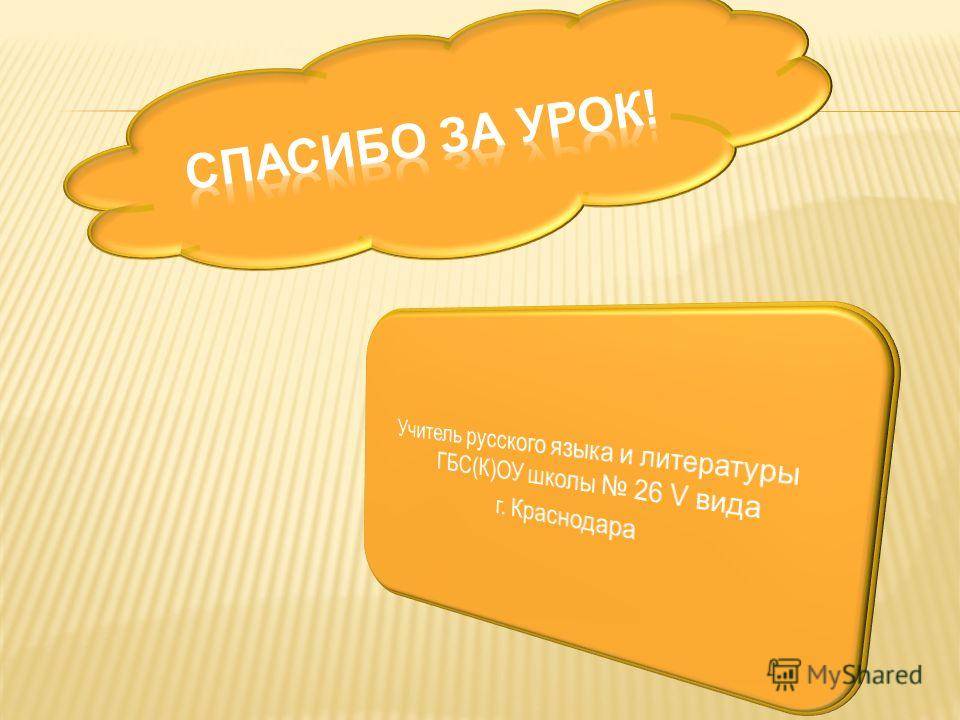 СПАСИБО ЗА УРОК!

Учитель русского языка и литературы ГБС(К)ОУ школы № 26 V вида г. Краснодара

MyShared